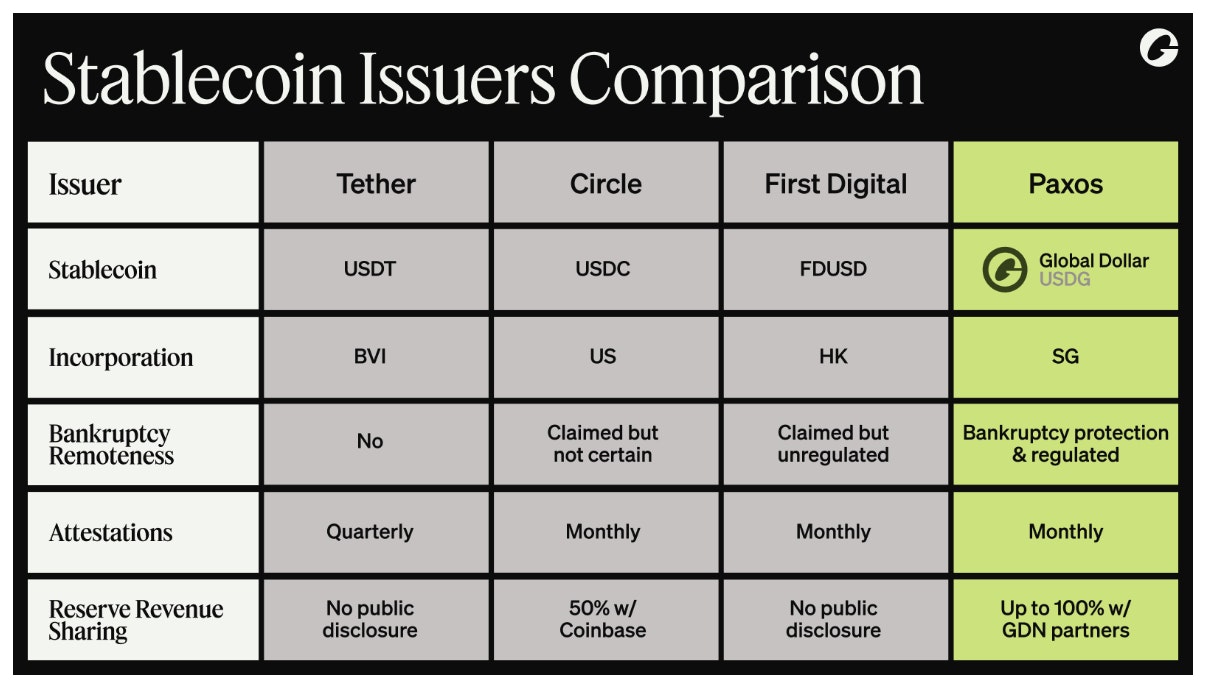 Stablecoin Issuers Comparison

| Issuer | Tether | Circle | First Digital | Paxos |
|---|---|---|---|---|
| Stablecoin | USDT | USDC | FDUSD | Global Dollar USDG |
| Incorporation | BVI | US | HK | SG |
| Bankruptcy Remoteness | No | Claimed but not certain | Claimed but unregulated | Bankruptcy protection & regulated |
| Attestations | Quarterly | Monthly | Monthly | Monthly |
| Reserve Revenue Sharing | No public disclosure | 50% w/ Coinbase | No public disclosure | Up to 100% w/ GDN partners |